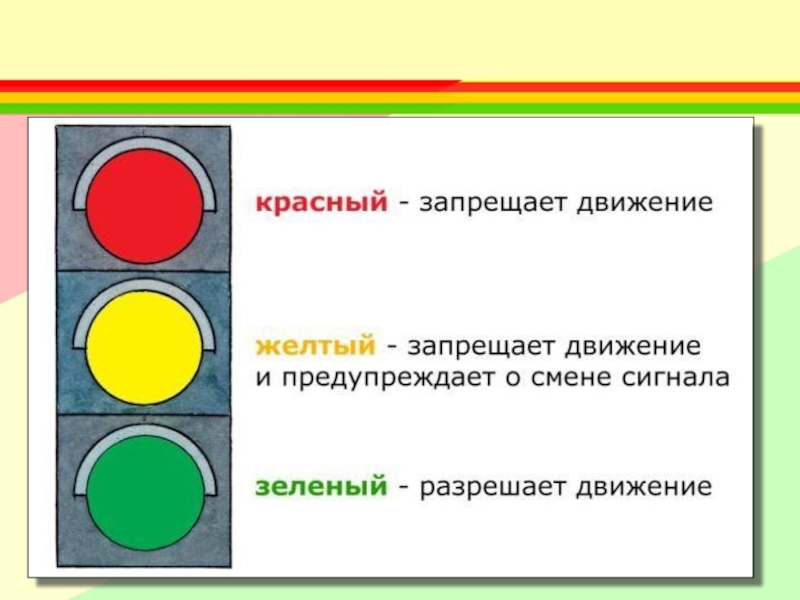 красный - запрещает движение

желтый - запрещает движение и предупреждает о смене сигнала

зеленый - разрешает движение